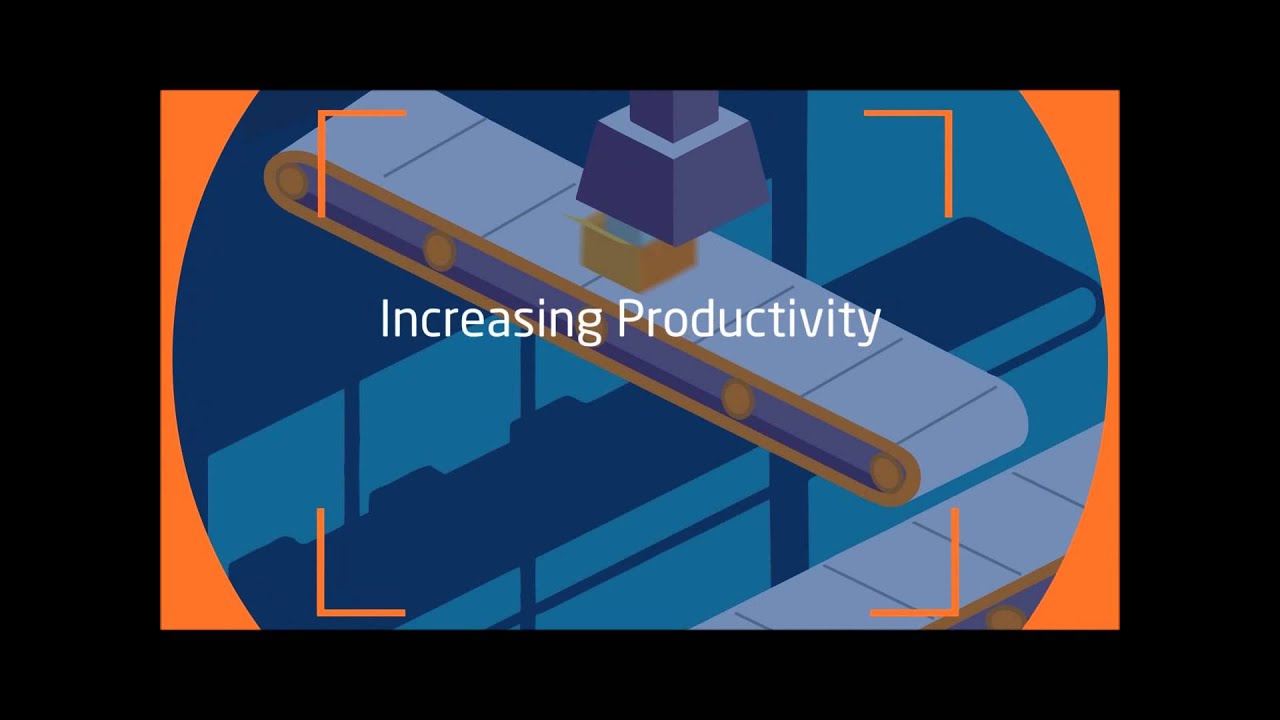 Increasing Productivity